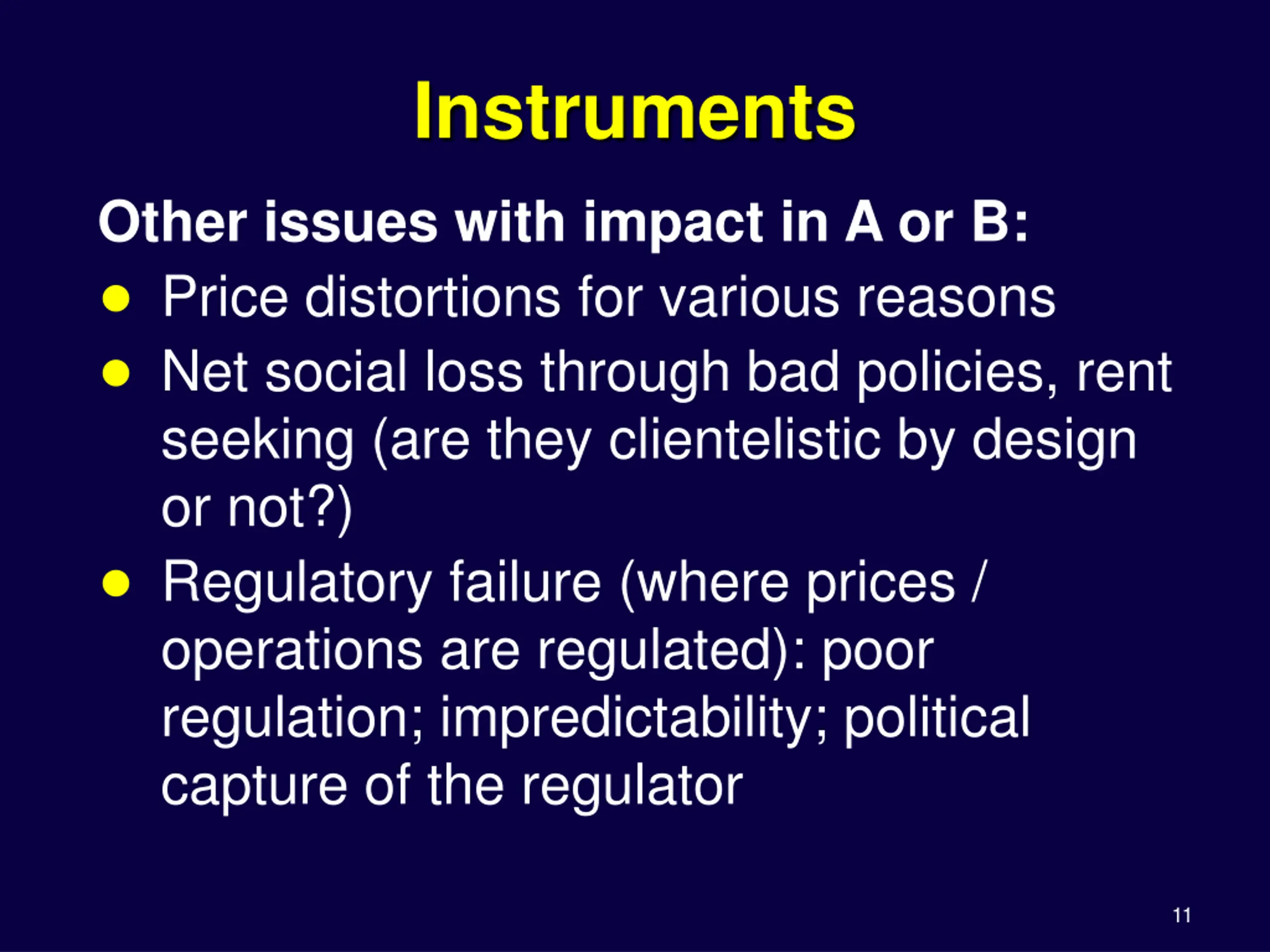 Instruments

Other issues with impact in A or B:

- Price distortions for various reasons
- Net social loss through bad policies, rent seeking (are they clientelistic by design or not?)
- Regulatory failure (where prices / operations are regulated): poor regulation; impredictability; political capture of the regulator

11